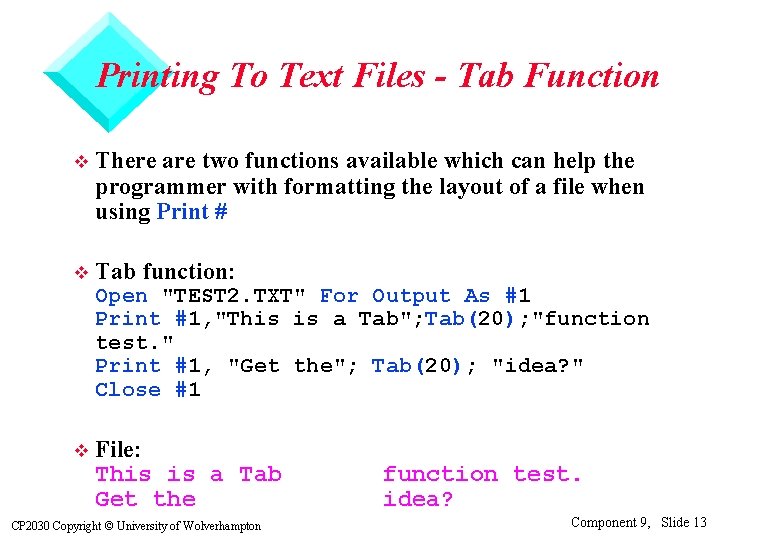 Printing To Text Files - Tab Function

❖ There are two functions available which can help the programmer with formatting the layout of a file when using Print #

❖ Tab function:
Open "TEST2.TXT" For Output As #1
Print #1,"This is a Tab";Tab(20);"function test."
Print #1, "Get the"; Tab(20); "idea?"
Close #1

❖ File:
This is a Tab       function test.
Get the             idea?

CP2030 Copyright © University of Wolverhampton

Component 9,   Slide 13